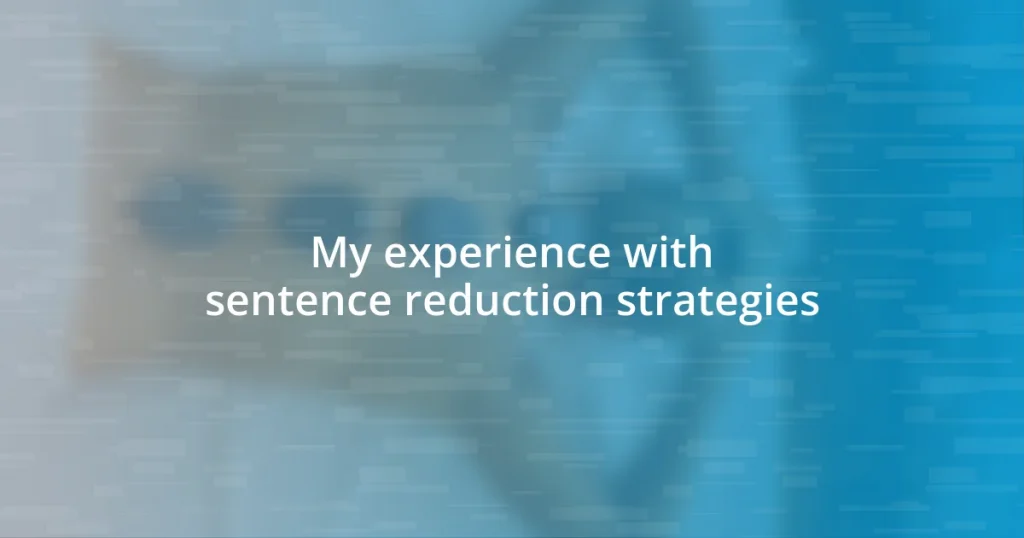 My experience with sentence reduction strategies